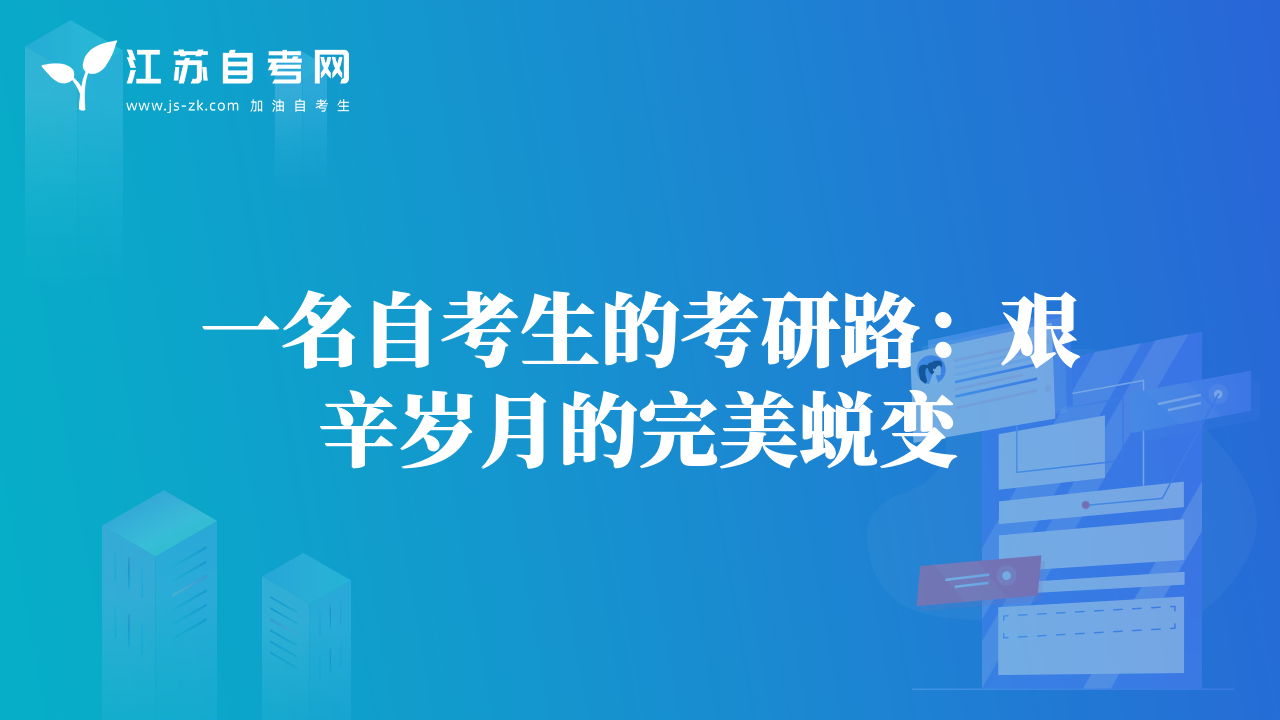 江苏自考网
www.js-zk.com 加油自考生

一名自考生的考研路：艰辛岁月的完美蜕变